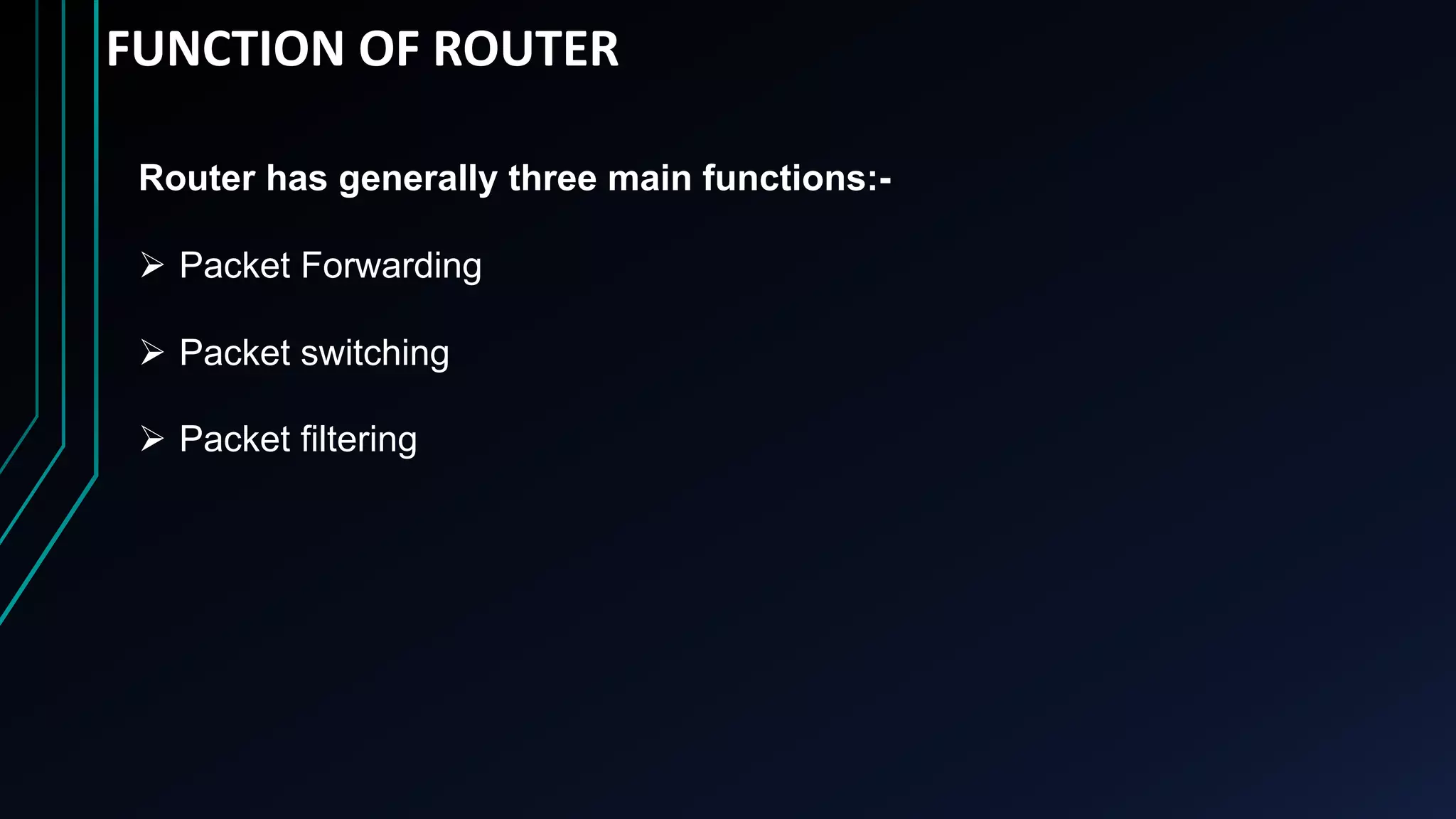 FUNCTION OF ROUTER

Router has generally three main functions:-

➢ Packet Forwarding

➢ Packet switching

➢ Packet filtering